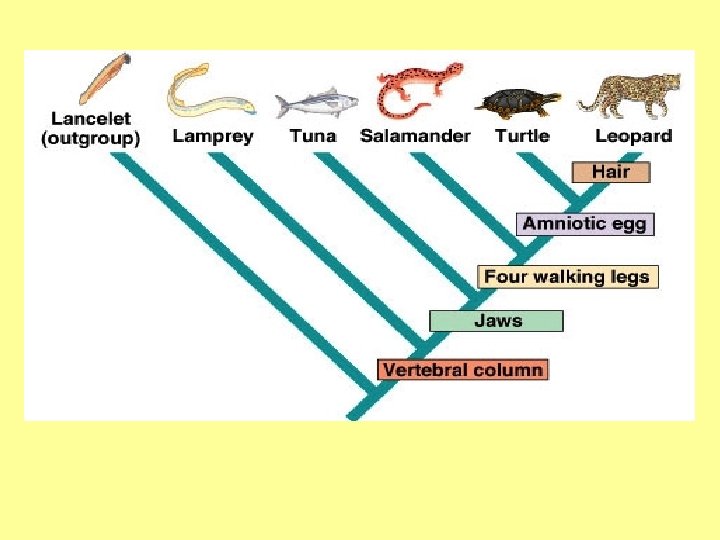 Lancelet (outgroup)

Lamprey

Tuna

Salamander

Turtle

Leopard

Hair

Amniotic egg

Four walking legs

Jaws

Vertebral column